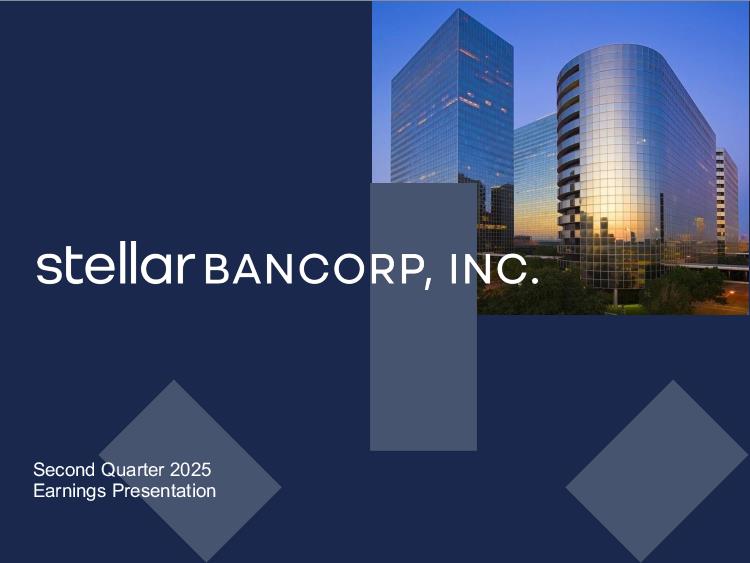 stellar BANCORP, INC.

Second Quarter 2025
Earnings Presentation